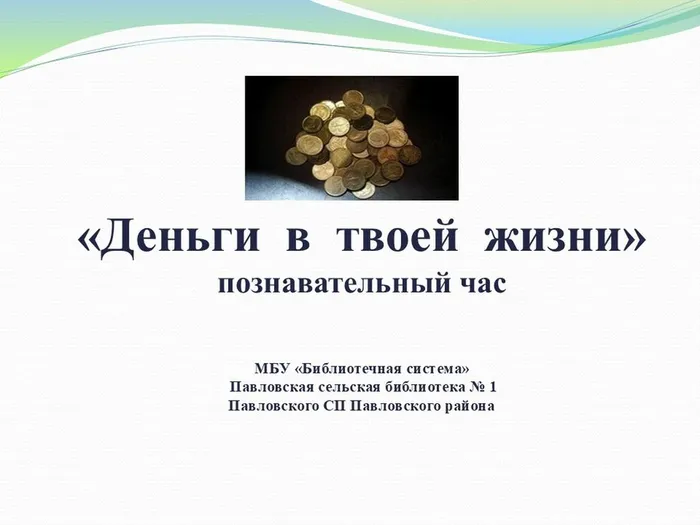 «Деньги в твоей жизни»
познавательный час

МБУ «Библиотечная система»
Павловская сельская библиотека № 1
Павловского СП Павловского района